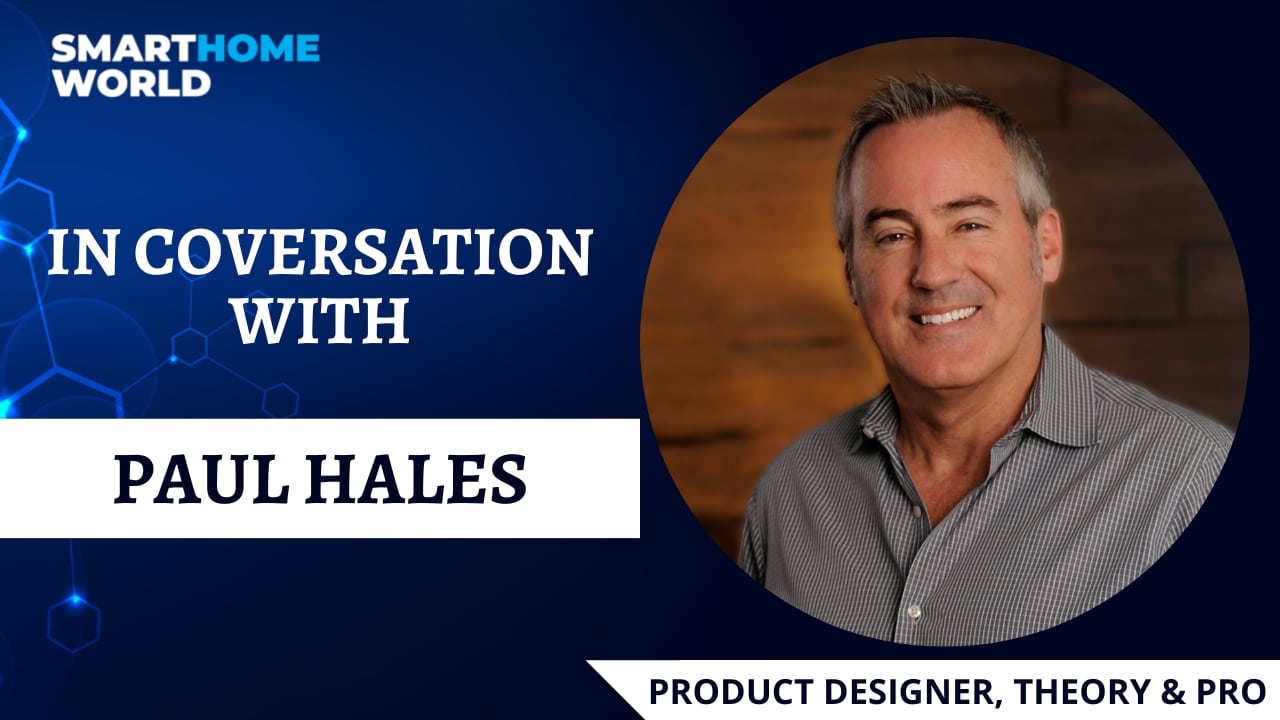 SMARTHOME WORLD

IN COVERSATION WITH

PAUL HALES

PRODUCT DESIGNER, THEORY & PRO